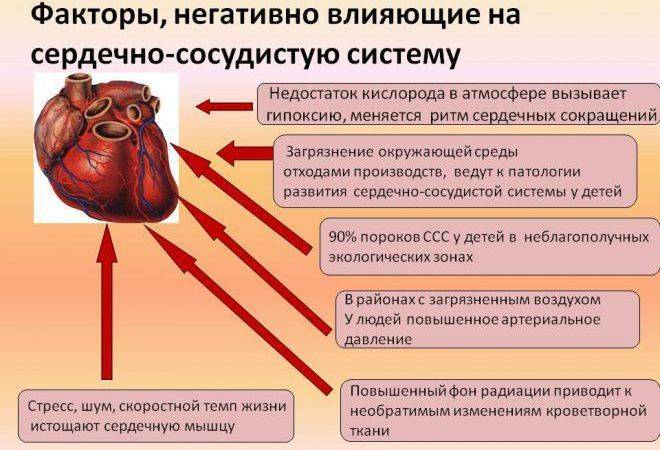 Факторы, негативно влияющие на сердечно-сосудистую систему

Недостаток кислорода в атмосфере вызывает гипоксию, меняется ритм сердечных сокращений

Загрязнение окружающей среды отходами производств, ведут к патологии развития сердечно-сосудистой системы у детей

90% пороков ССС у детей в неблагополучных экологических зонах

В районах с загрязненным воздухом У людей повышенное артериальное давление

Повышенный фон радиации приводит к необратимым изменениям кроветворной ткани

Стресс, шум, скоростной темп жизни истощают сердечную мышцу